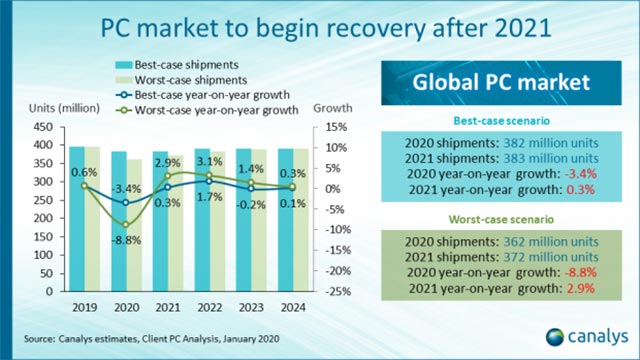 PC market to begin recovery after 2021

Best-case shipments
Worst-case shipments
Best-case year-on-year growth
Worst-case year-on-year growth

Units (million)
Growth

450
400
350
300
250
200
150
100
50
0

15%
10%
5%
0%
-5%
-10%
-15%
-20%
-25%

0.6%
-3.4%
-8.8%
2.9%
0.3%
3.1%
1.7%
1.4%
-0.2%
0.3%
0.1%

2019
2020
2021
2022
2023
2024

Global PC market

Best-case scenario

2020 shipments: 382 million units
2021 shipments: 383 million units
2020 year-on-year growth: -3.4%
2021 year-on-year growth: 0.3%

Worst-case scenario

2020 shipments: 362 million units
2021 shipments: 372 million units
2020 year-on-year growth: -8.8%
2021 year-on-year growth: 2.9%

Source: Canalys estimates, Client PC Analysis, January 2020

canalys